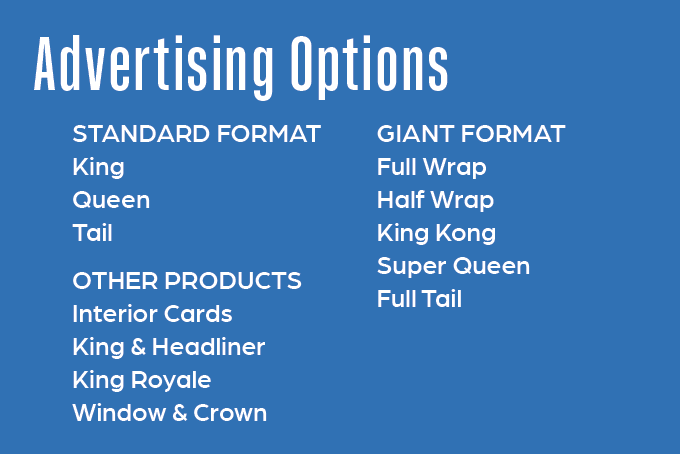 Advertising Options

STANDARD FORMAT
King
Queen
Tail

OTHER PRODUCTS
Interior Cards
King & Headliner
King Royale
Window & Crown

GIANT FORMAT
Full Wrap
Half Wrap
King Kong
Super Queen
Full Tail